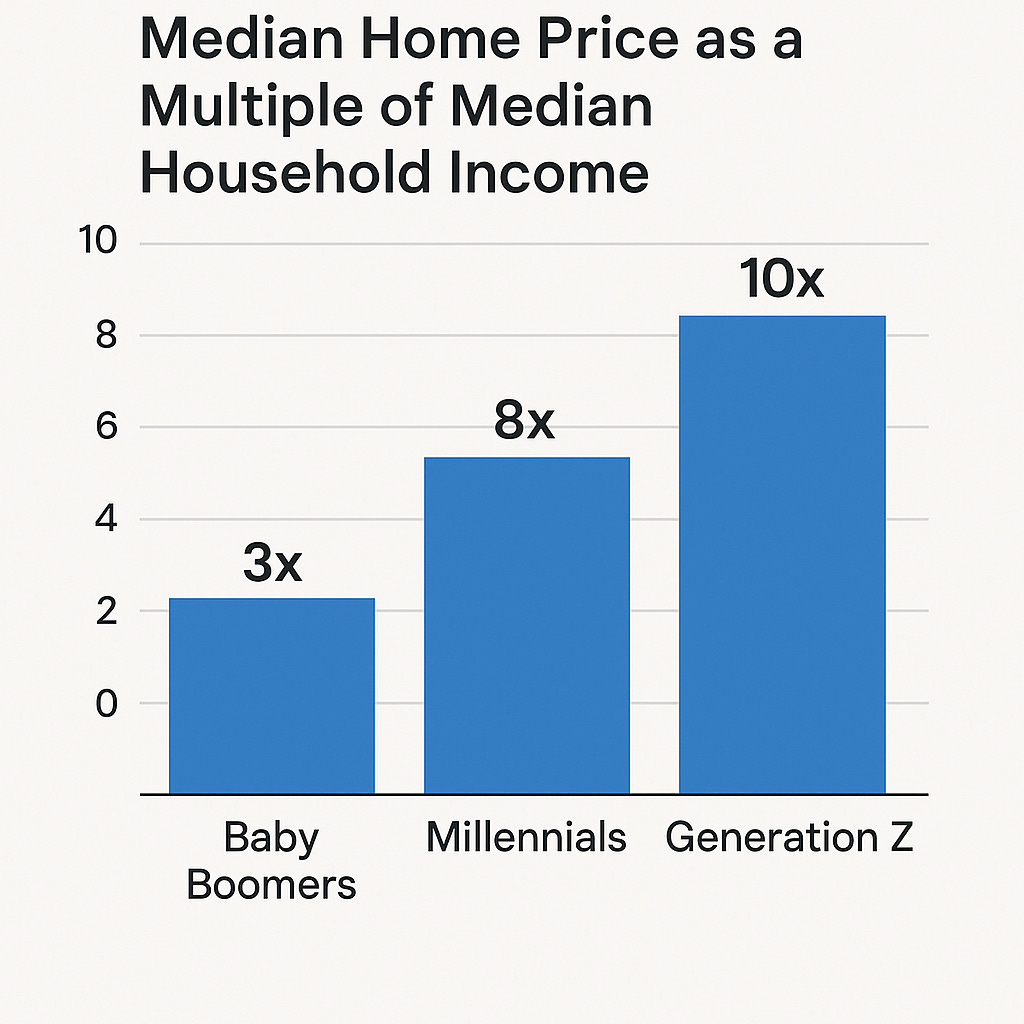 Median Home Price as a Multiple of Median Household Income

10
8
6
4
2
0

3x
8x
10x

Baby Boomers
Millennials
Generation Z